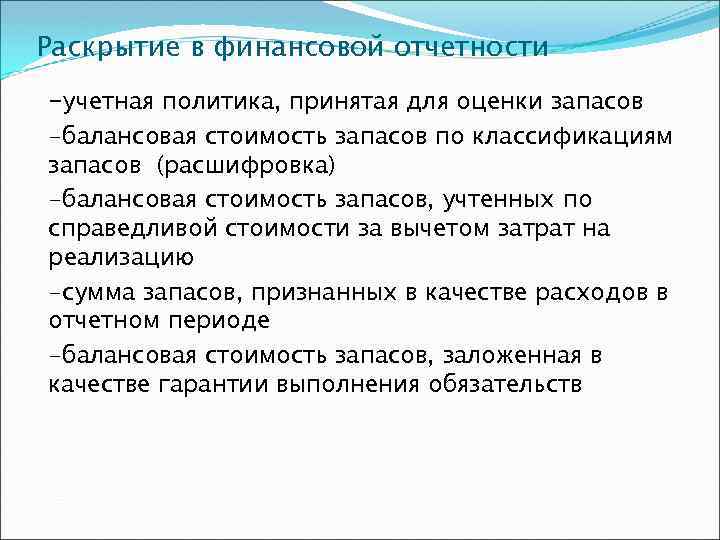 Раскрытие в финансовой отчетности

-учетная политика, принятая для оценки запасов

-балансовая стоимость запасов по классификациям запасов (расшифровка)

-балансовая стоимость запасов, учтенных по справедливой стоимости за вычетом затрат на реализацию

-сумма запасов, признанных в качестве расходов в отчетном периоде

-балансовая стоимость запасов, заложенная в качестве гарантии выполнения обязательств